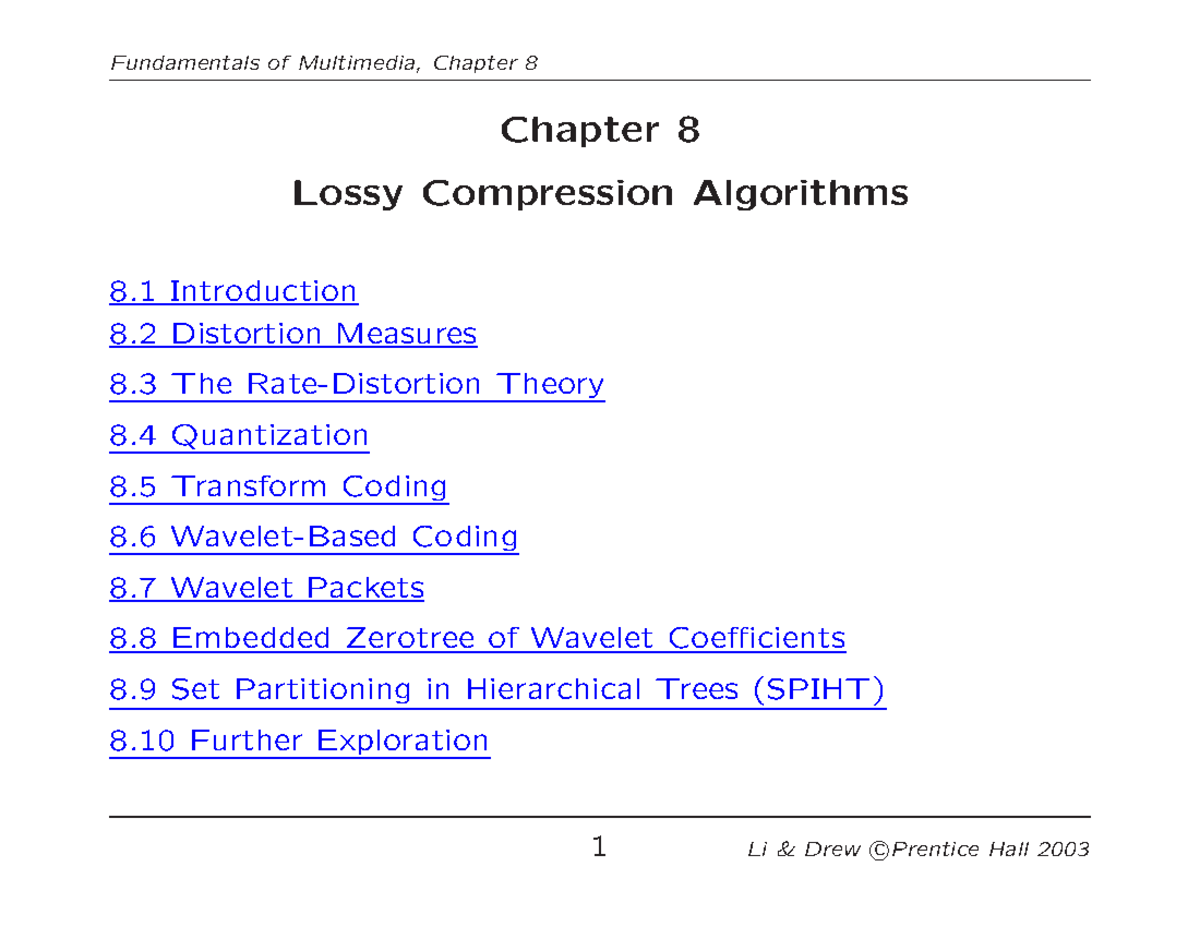 Fundamentals of Multimedia, Chapter 8

Chapter 8

Lossy Compression Algorithms

8.1 Introduction

8.2 Distortion Measures

8.3 The Rate-Distortion Theory

8.4 Quantization

8.5 Transform Coding

8.6 Wavelet-Based Coding

8.7 Wavelet Packets

8.8 Embedded Zerotree of Wavelet Coefficients

8.9 Set Partitioning in Hierarchical Trees (SPIHT)

8.10 Further Exploration

1

Li & Drew ©Prentice Hall 2003